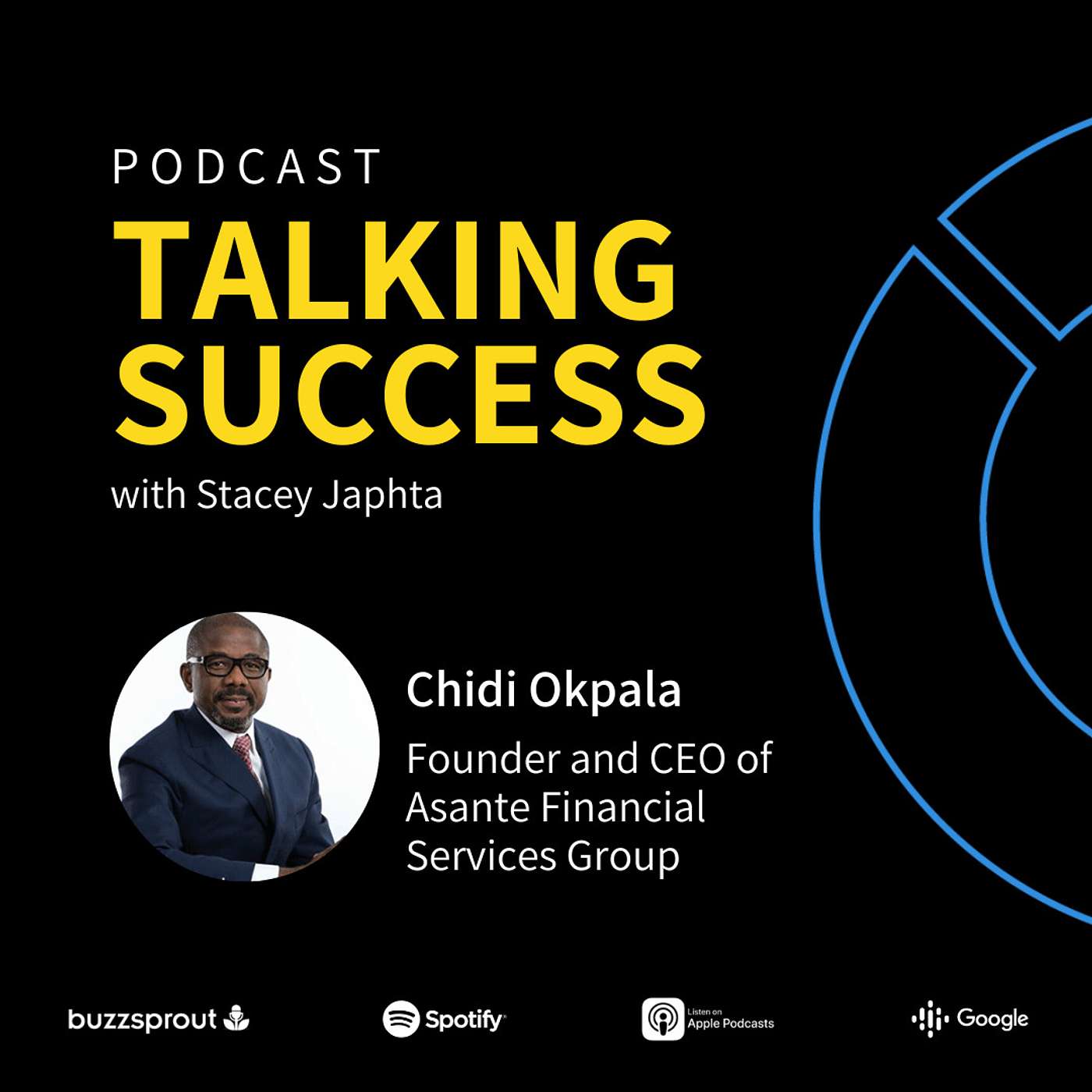 PODCAST
TALKING SUCCESS
with Stacey Japhta

Chidi Okpala
Founder and CEO of Asante Financial Services Group

buzzsprout Spotify Listen on Apple Podcasts Google